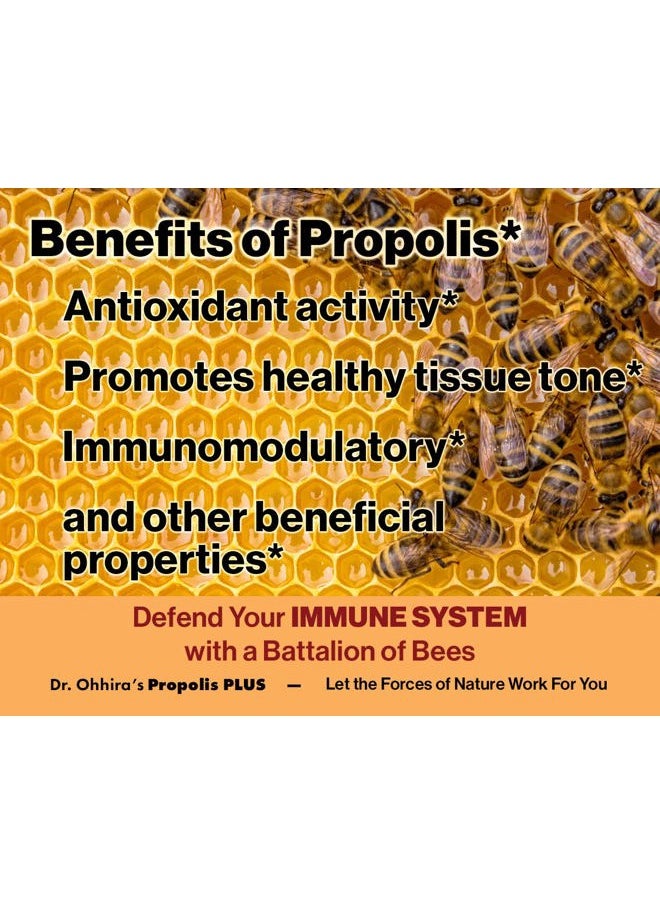 Benefits of Propolis*

Antioxidant activity*

Promotes healthy tissue tone*

Immunomodulatory*

and other beneficial properties*

Defend Your IMMUNE SYSTEM with a Battalion of Bees

Dr. Ohhira's Propolis PLUS — Let the Forces of Nature Work For You